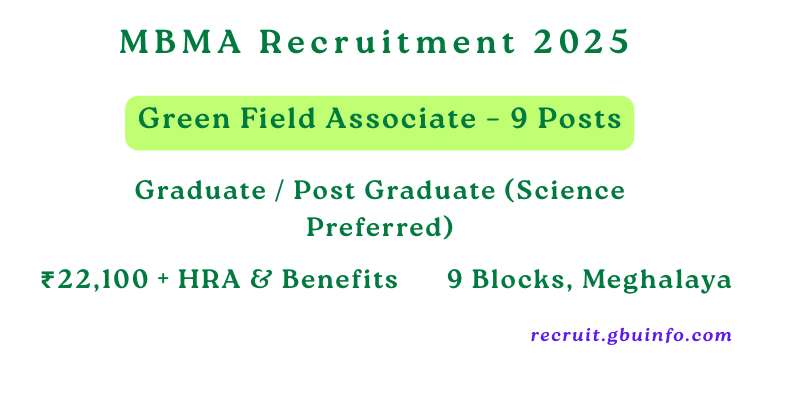 MBMA Recruitment 2025

Green Field Associate – 9 Posts

Graduate / Post Graduate (Science Preferred)

₹22,100 + HRA & Benefits

9 Blocks, Meghalaya

recruit.gbuinfo.com